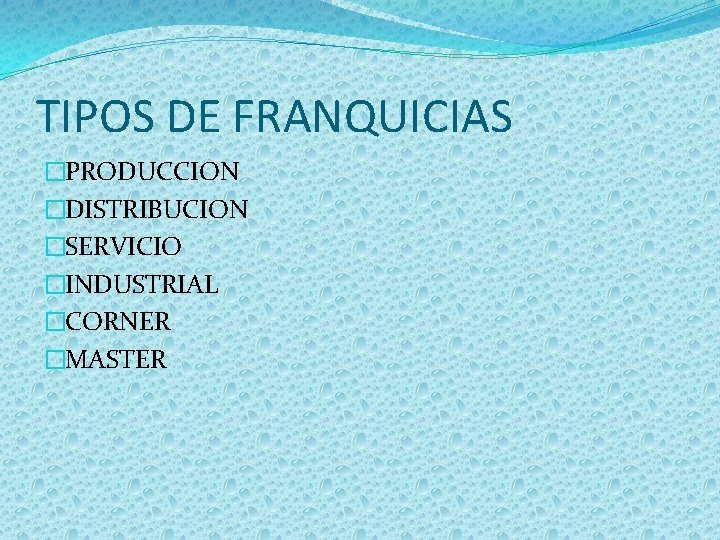 TIPOS DE FRANQUICIAS

PRODUCCION
DISTRIBUCION
SERVICIO
INDUSTRIAL
CORNER
MASTER